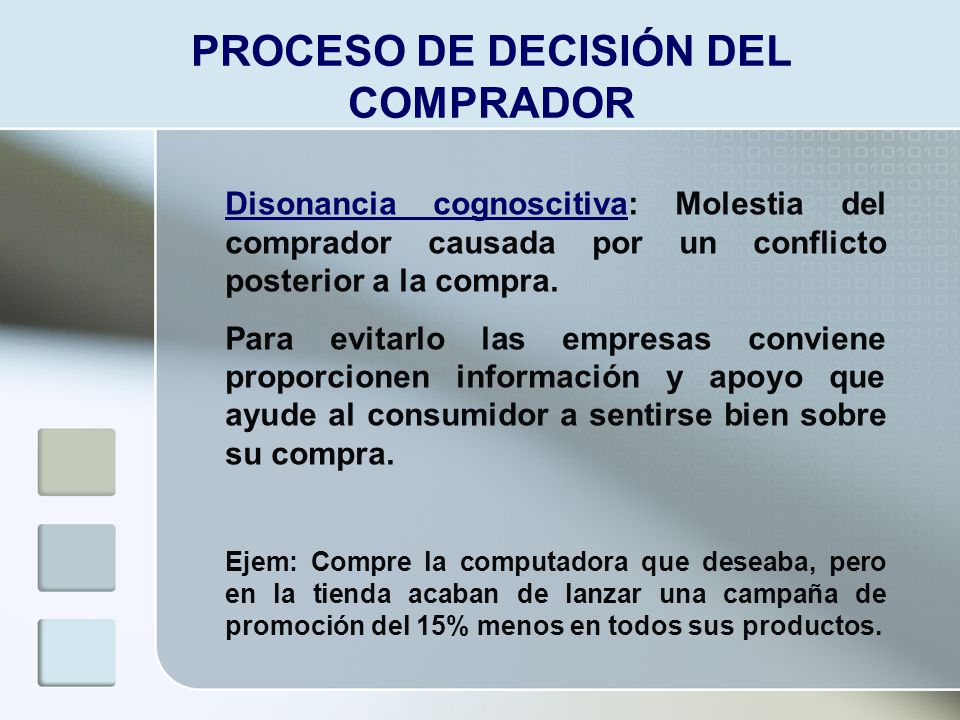 PROCESO DE DECISIÓN DEL COMPRADOR

Disonancia cognoscitiva: Molestia del comprador causada por un conflicto posterior a la compra.

Para evitarlo las empresas conviene proporcionen información y apoyo que ayude al consumidor a sentirse bien sobre su compra.

Ejem: Compre la computadora que deseaba, pero en la tienda acaban de lanzar una campaña de promoción del 15% menos en todos sus productos.